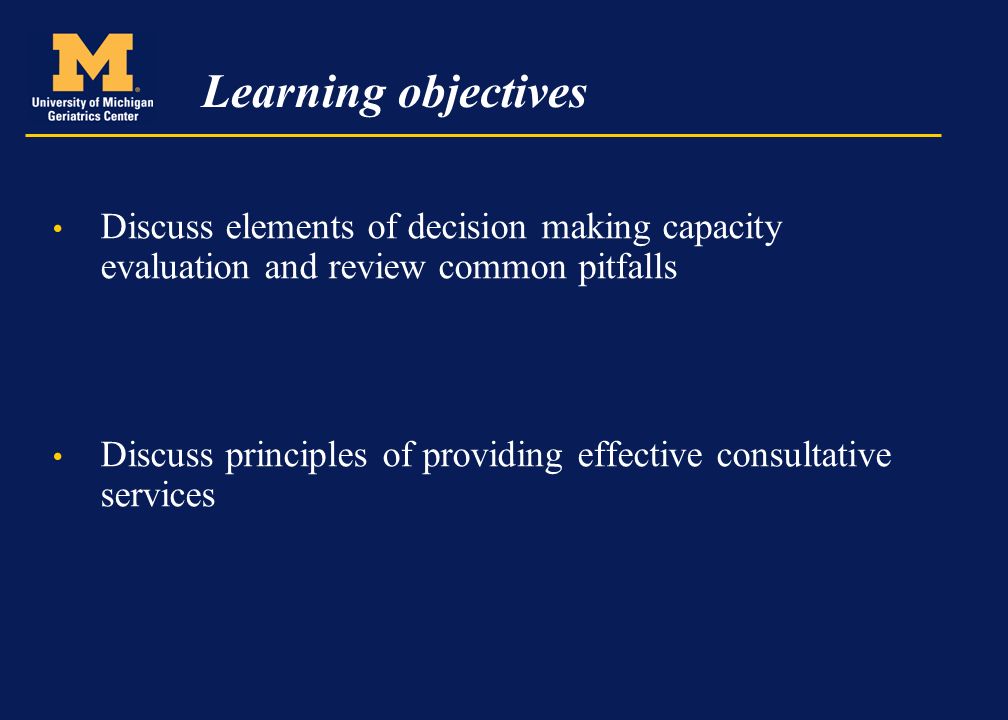 M
University of Michigan
Geriatrics Center

Learning objectives

• Discuss elements of decision making capacity evaluation and review common pitfalls

• Discuss principles of providing effective consultative services